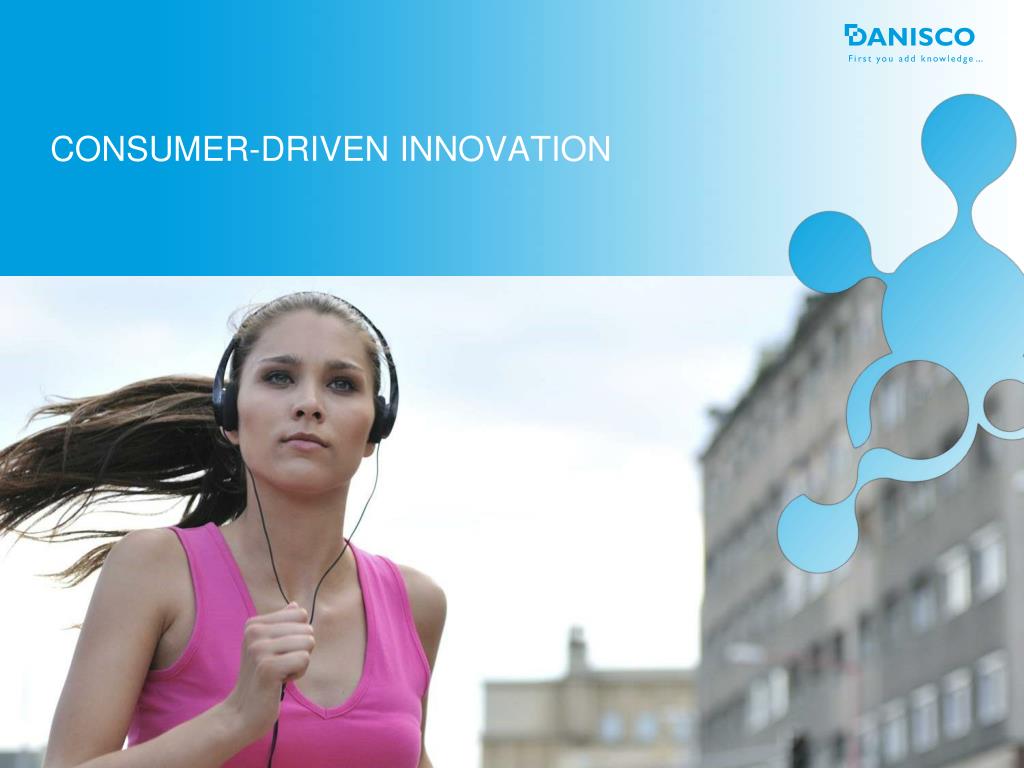 DANISCO
First you add knowledge...

CONSUMER-DRIVEN INNOVATION